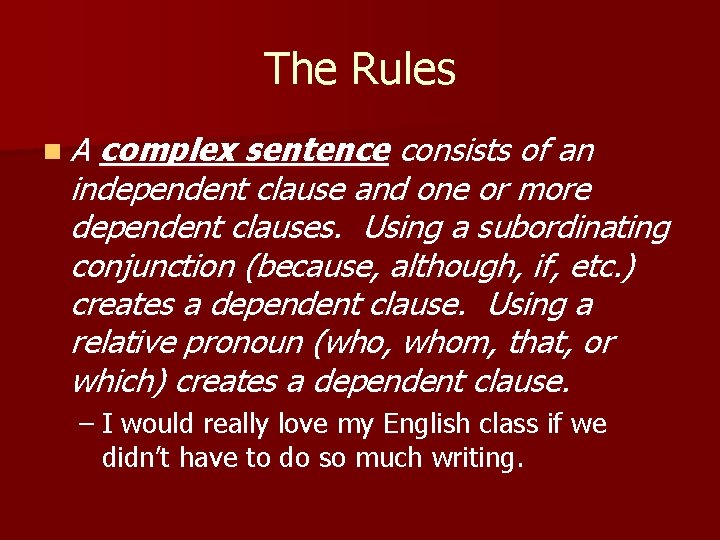 The Rules

A complex sentence consists of an independent clause and one or more dependent clauses. Using a subordinating conjunction (because, although, if, etc.) creates a dependent clause. Using a relative pronoun (who, whom, that, or which) creates a dependent clause.

– I would really love my English class if we didn't have to do so much writing.